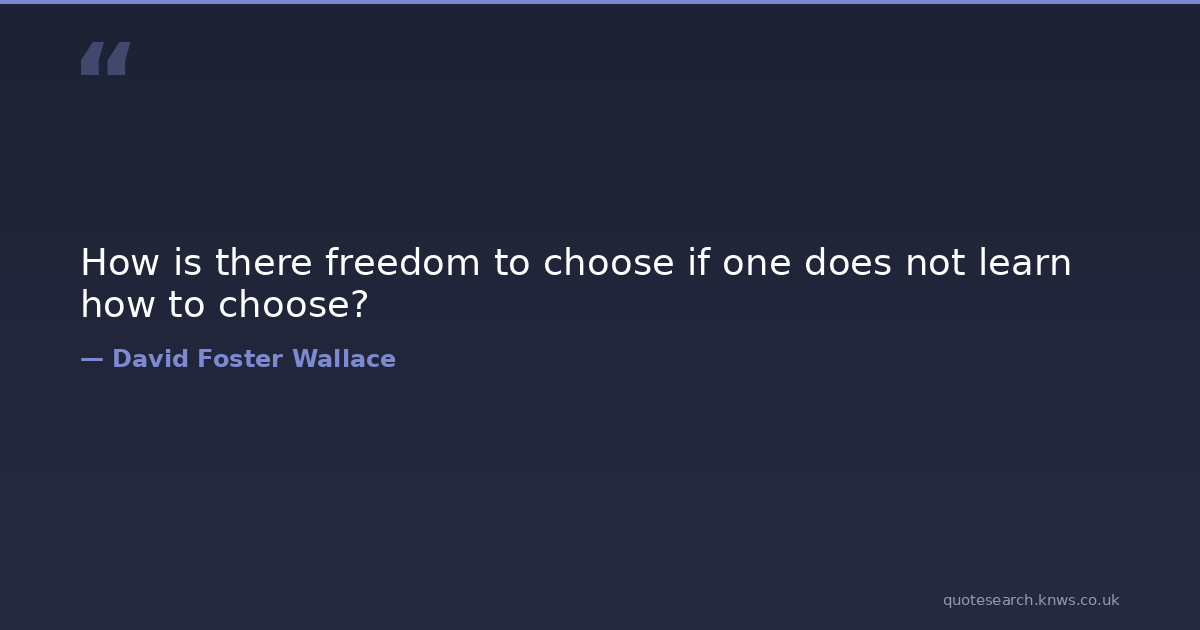 “

How is there freedom to choose if one does not learn how to choose?

— David Foster Wallace

quotesearch.knws.co.uk